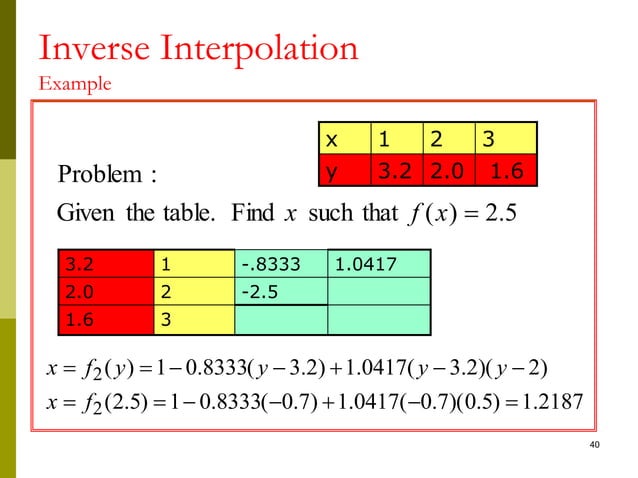 Inverse Interpolation
Example

| x | 1 | 2 | 3 |
|---|---|---|---|
| y | 3.2 | 2.0 | 1.6 |

Problem :

Given the table. Find $x$ such that $f(x) = 2.5$

| 3.2 | 1 | -.8333 | 1.0417 |
|---|---|---|---|
| 2.0 | 2 | -2.5 | |
| 1.6 | 3 | | |

$x = f_2(y) = 1 - 0.8333(y - 3.2) + 1.0417(y - 3.2)(y - 2)$

$x = f_2(2.5) = 1 - 0.8333(-0.7) + 1.0417(-0.7)(0.5) = 1.2187$

40